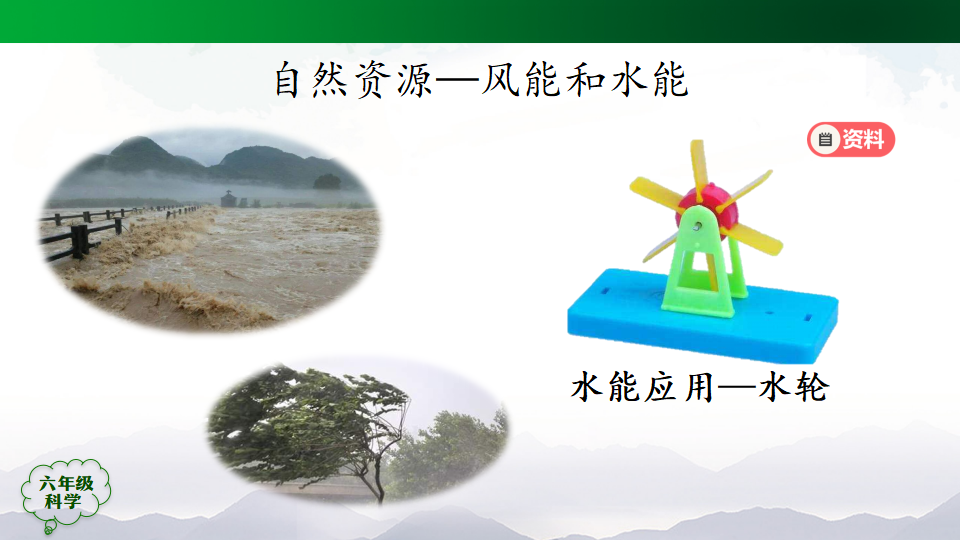 自然资源—风能和水能

资料

水能应用—水轮

六年级
科学